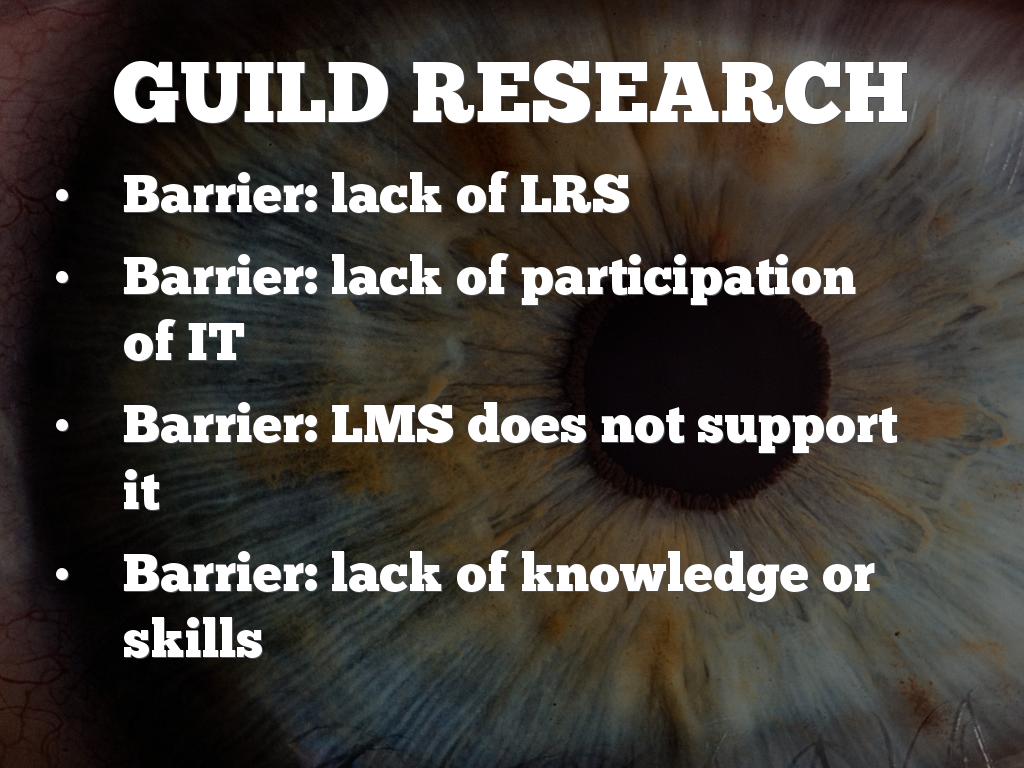 GUILD RESEARCH

• Barrier: lack of LRS
• Barrier: lack of participation of IT
• Barrier: LMS does not support it
• Barrier: lack of knowledge or skills